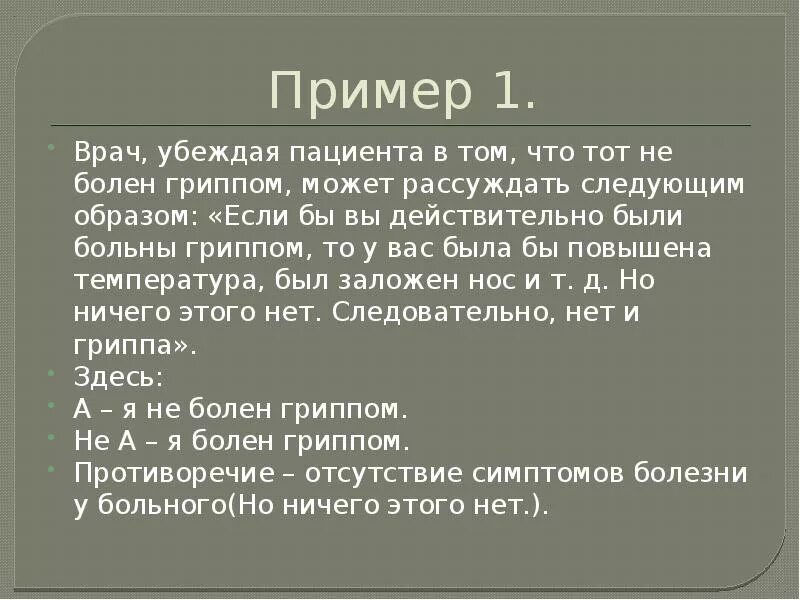 Пример 1.

Врач, убеждая пациента в том, что тот не болен гриппом, может рассуждать следующим образом: «Если бы вы действительно были больны гриппом, то у вас была бы повышена температура, был заложен нос и т. д. Но ничего этого нет. Следовательно, нет и гриппа».

Здесь:

А – я не болен гриппом.

Не А – я болен гриппом.

Противоречие – отсутствие симптомов болезни у больного(Но ничего этого нет.).